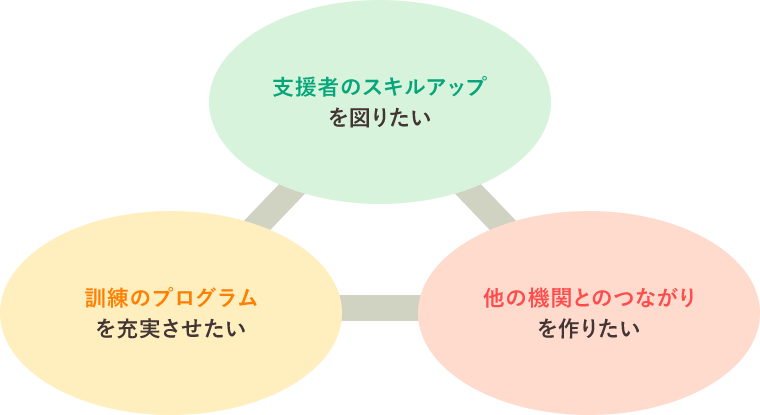 支援者のスキルアップ
を図りたい

訓練のプログラム
を充実させたい

他の機関とのつながり
を作りたい